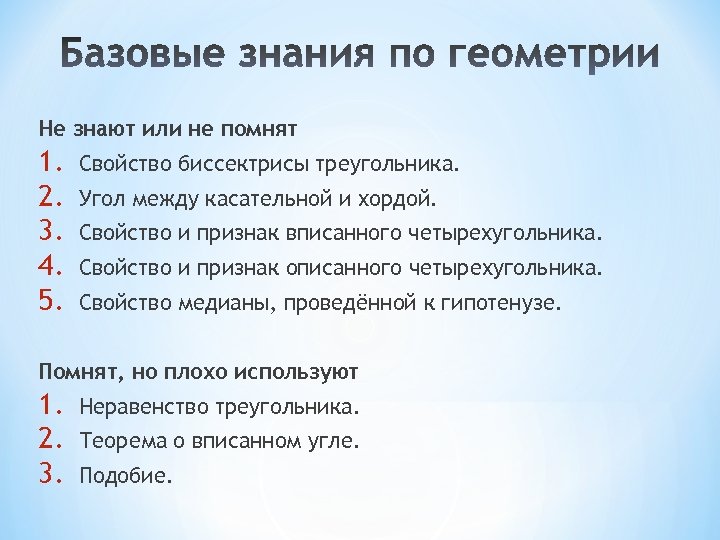 Базовые знания по геометрии

Не знают или не помнят
1. Свойство биссектрисы треугольника.
2. Угол между касательной и хордой.
3. Свойство и признак вписанного четырехугольника.
4. Свойство и признак описанного четырехугольника.
5. Свойство медианы, проведённой к гипотенузе.

Помнят, но плохо используют
1. Неравенство треугольника.
2. Теорема о вписанном угле.
3. Подобие.